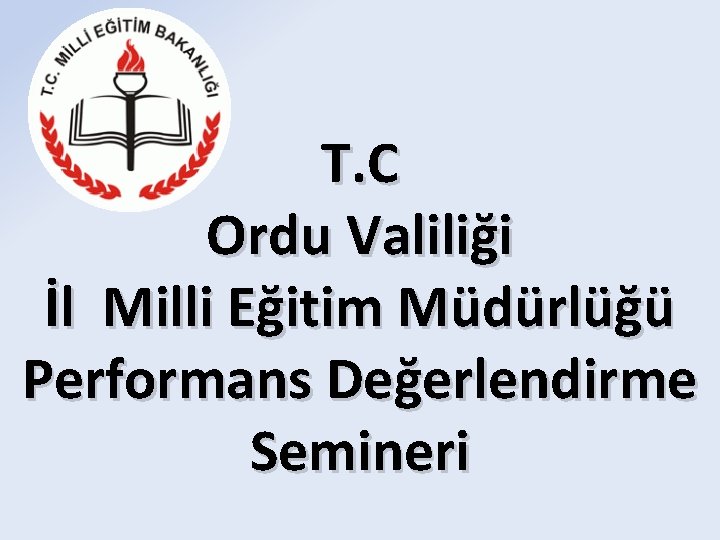 T.C. MİLLİ EĞİTİM BAKANLIĞI

T.C
Ordu Valiliği
İl Milli Eğitim Müdürlüğü
Performans Değerlendirme Semineri